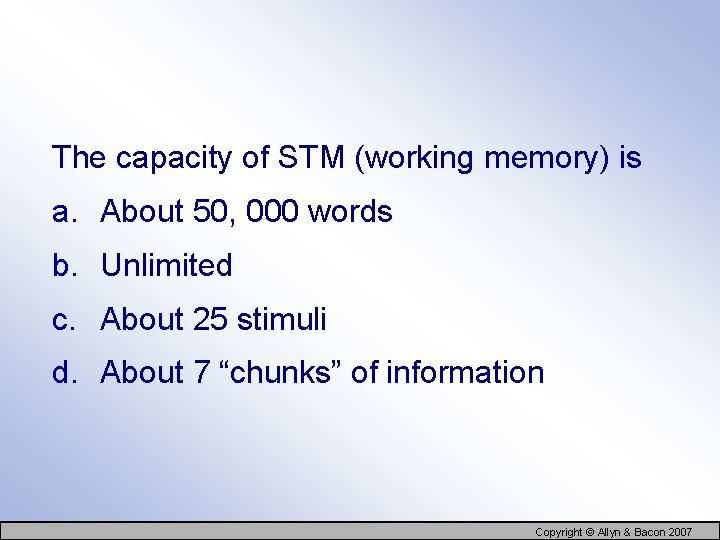 The capacity of STM (working memory) is

a. About 50, 000 words

b. Unlimited

c. About 25 stimuli

d. About 7 “chunks” of information

Copyright © Allyn & Bacon 2007